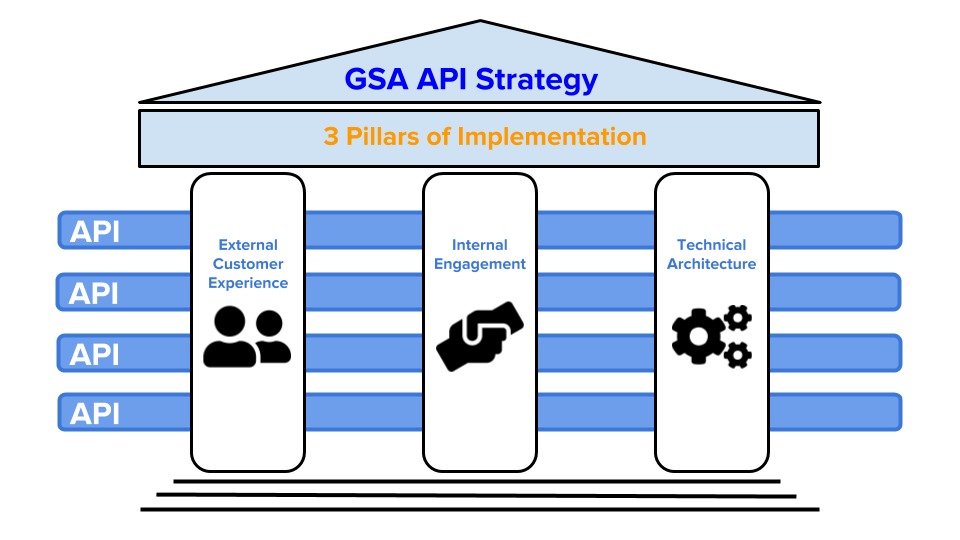 GSA API Strategy

3 Pillars of Implementation

API

API

API

API

External Customer Experience

Internal Engagement

Technical Architecture